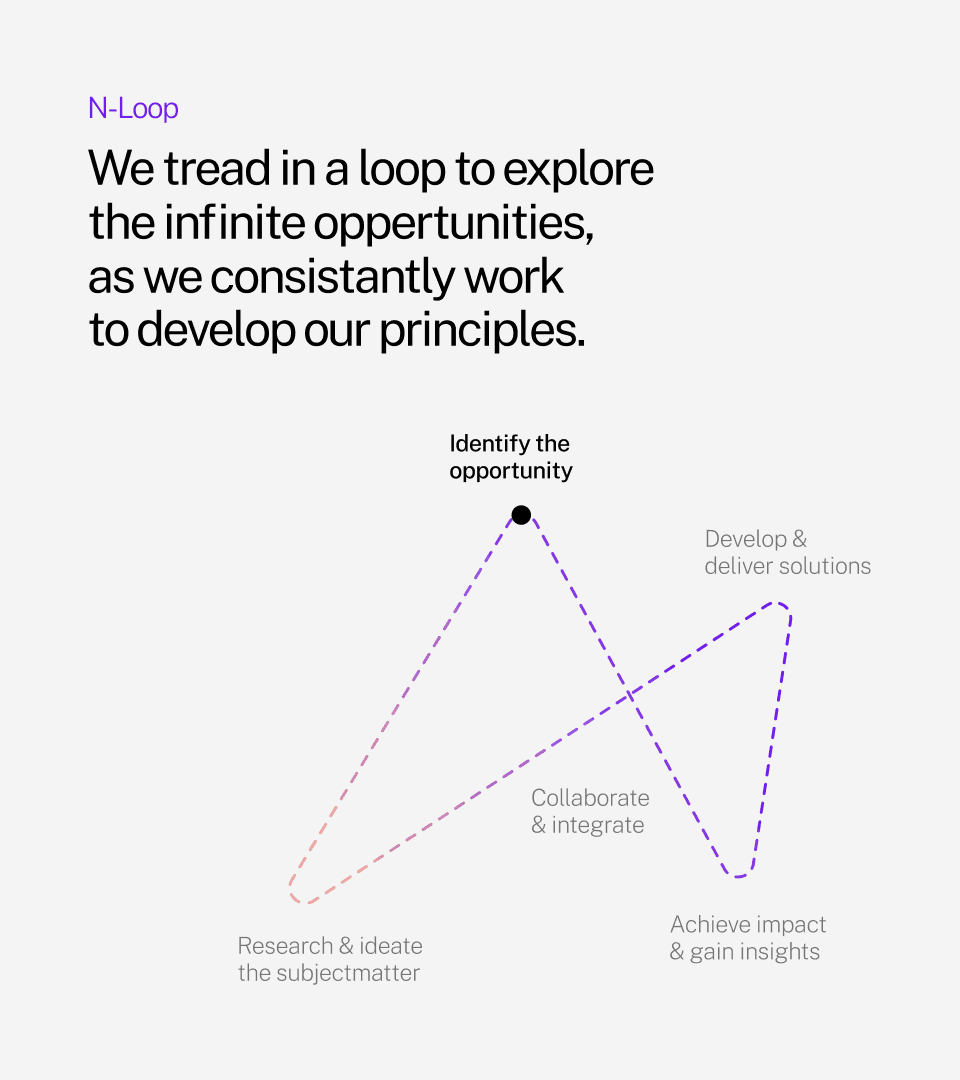 N-Loop

We tread in a loop to explore the infinite oppertunities, as we consistantly work to develop our principles.

Identify the opportunity

Develop & deliver solutions

Collaborate & integrate

Achieve impact & gain insights

Research & ideate the subjectmatter